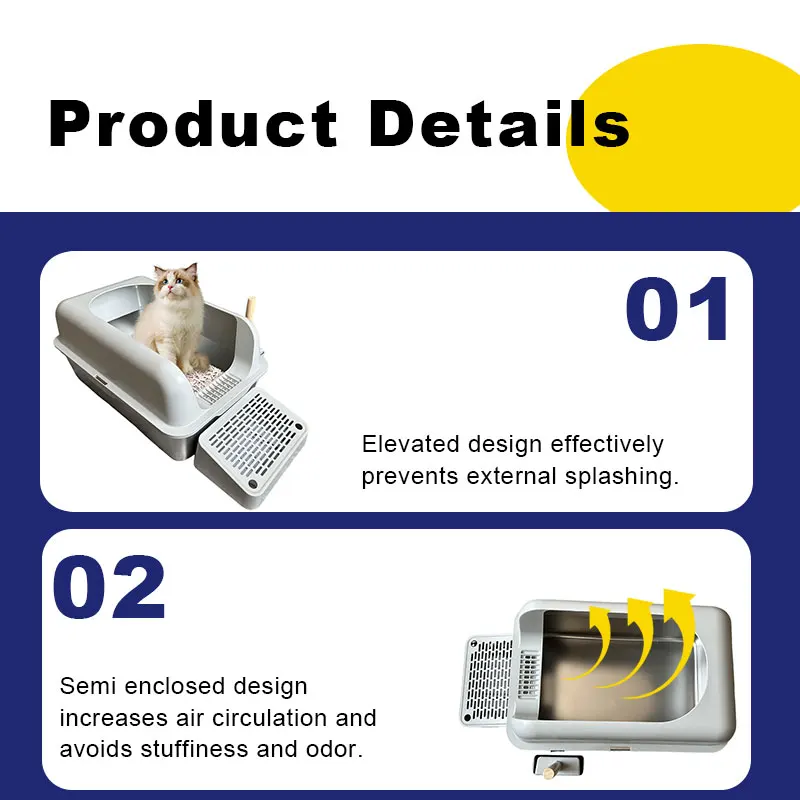 Product Details

01

Elevated design effectively prevents external splashing.

02

Semi enclosed design increases air circulation and avoids stuffiness and odor.